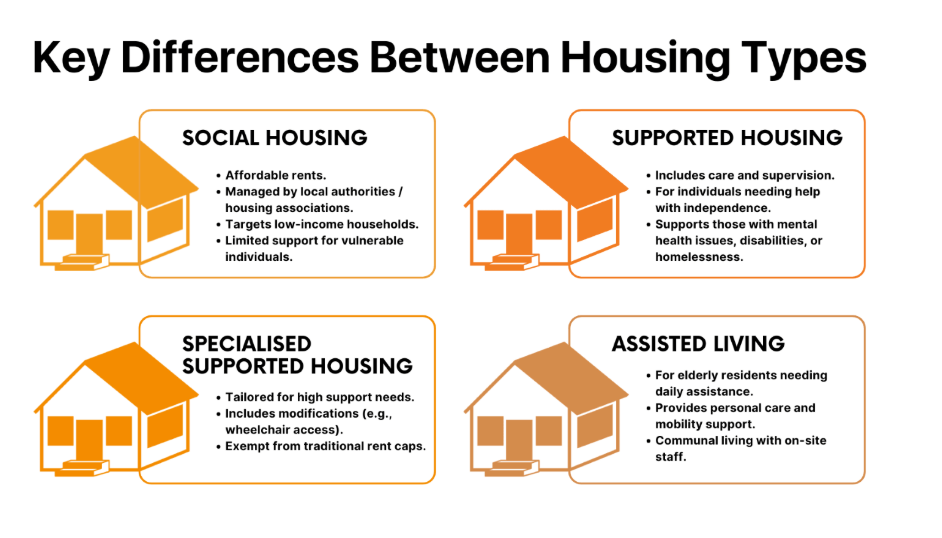 Key Differences Between Housing Types

SOCIAL HOUSING
• Affordable rents.
• Managed by local authorities / housing associations.
• Targets low-income households.
• Limited support for vulnerable individuals.

SUPPORTED HOUSING
• Includes care and supervision.
• For individuals needing help with independence.
• Supports those with mental health issues, disabilities, or homelessness.

SPECIALISED SUPPORTED HOUSING
• Tailored for high support needs.
• Includes modifications (e.g., wheelchair access).
• Exempt from traditional rent caps.

ASSISTED LIVING
• For elderly residents needing daily assistance.
• Provides personal care and mobility support.
• Communal living with on-site staff.